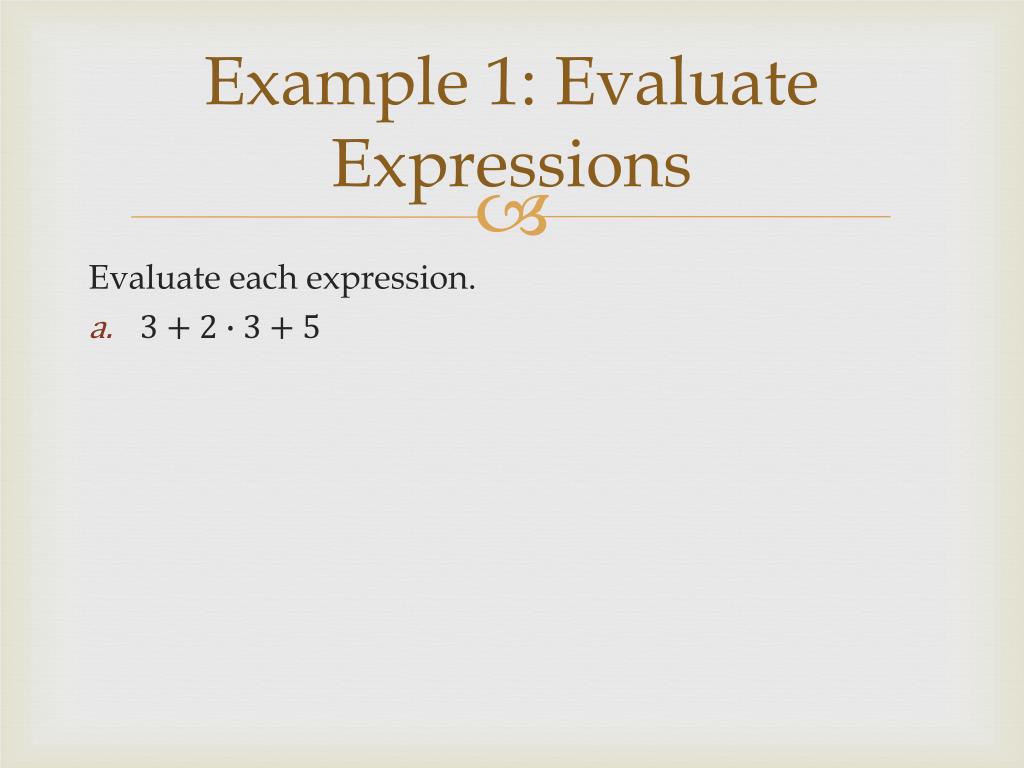 Example 1: Evaluate Expressions

Evaluate each expression.

a. $3 + 2 \cdot 3 + 5$